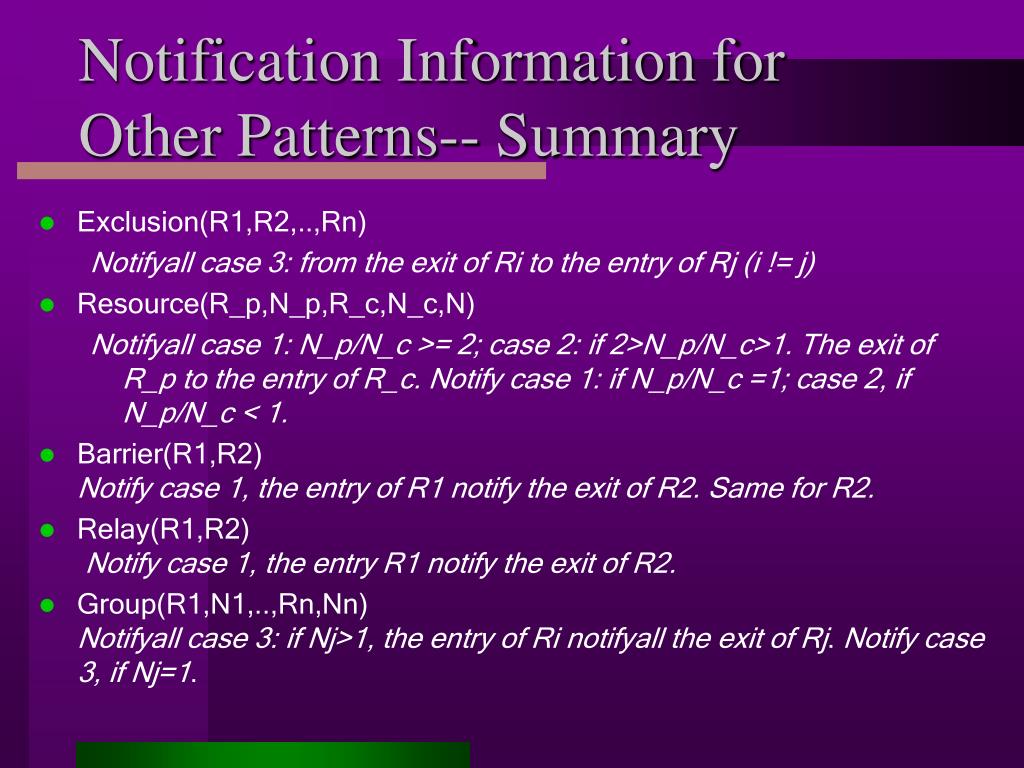 Notification Information for Other Patterns-- Summary

Exclusion(R1,R2,..,Rn)
Notifyall case 3: from the exit of Ri to the entry of Rj (i != j)

Resource(R_p,N_p,R_c,N_c,N)
Notifyall case 1: N_p/N_c >= 2; case 2: if 2>N_p/N_c>1. The exit of R_p to the entry of R_c. Notify case 1: if N_p/N_c =1; case 2, if N_p/N_c < 1.

Barrier(R1,R2)
Notify case 1, the entry of R1 notify the exit of R2. Same for R2.

Relay(R1,R2)
Notify case 1, the entry R1 notify the exit of R2.

Group(R1,N1,..,Rn,Nn)
Notifyall case 3: if Nj>1, the entry of Ri notifyall the exit of Rj. Notify case 3, if Nj=1.